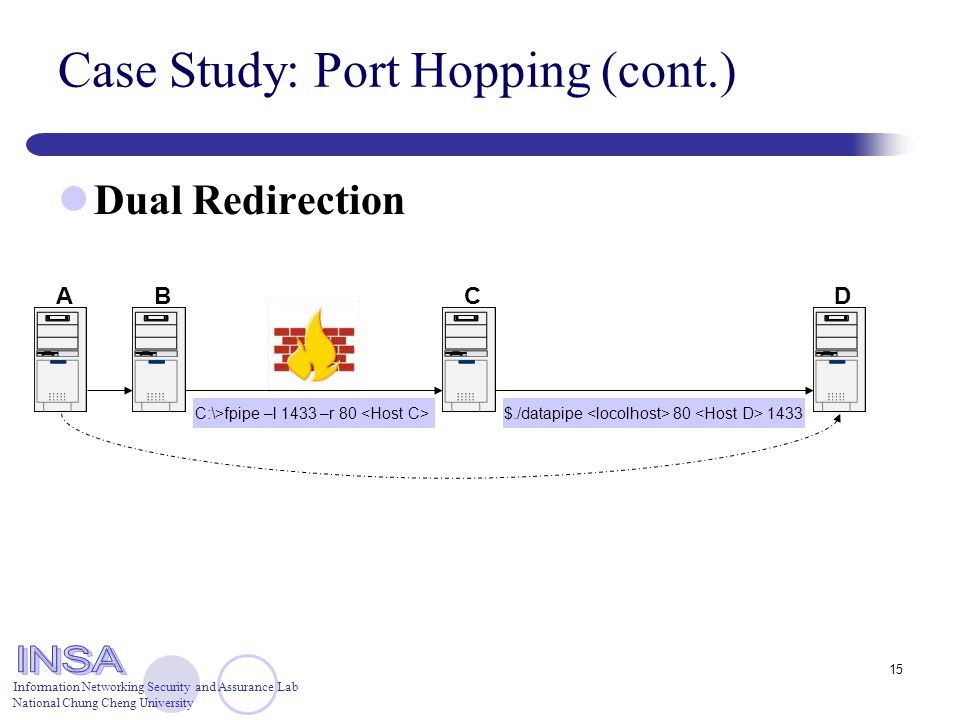 Case Study: Port Hopping (cont.)

Dual Redirection

A B C D

C:\>fpipe –l 1433 –r 80 <Host C>

$./datapipe <locolhost> 80 <Host D> 1433

INSA
Information Networking Security and Assurance Lab
National Chung Cheng University

15